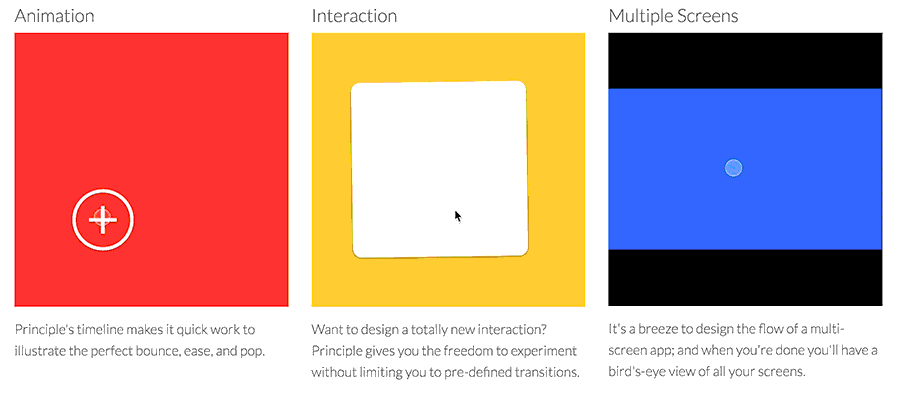 Animation

Principle's timeline makes it quick work to illustrate the perfect bounce, ease, and pop.

Interaction

Want to design a totally new interaction? Principle gives you the freedom to experiment without limiting you to pre-defined transitions.

Multiple Screens

It's a breeze to design the flow of a multi-screen app; and when you're done you'll have a bird's-eye view of all your screens.